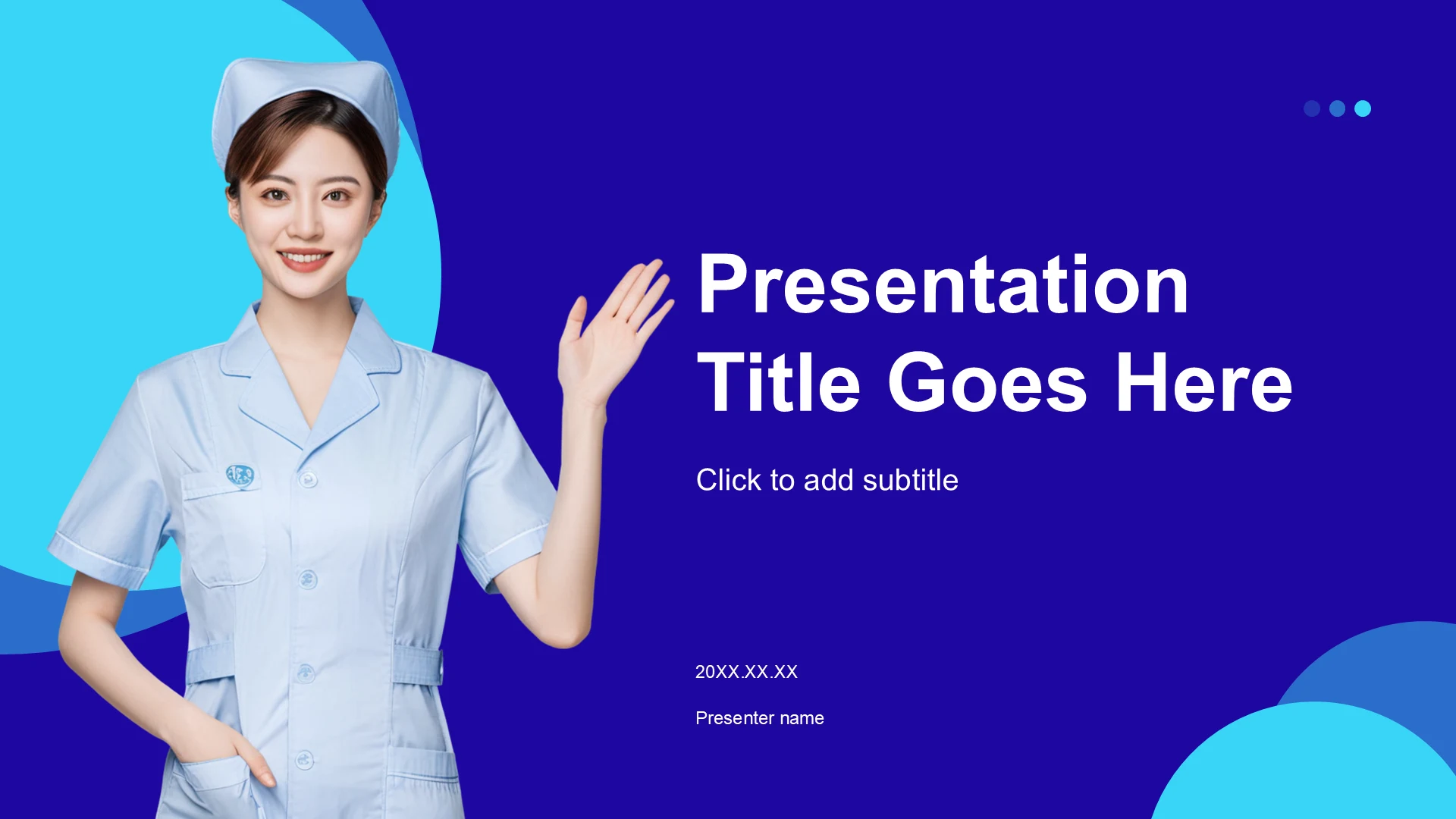 Presentation Title Goes Here

Click to add subtitle

20XX.XX.XX

Presenter name